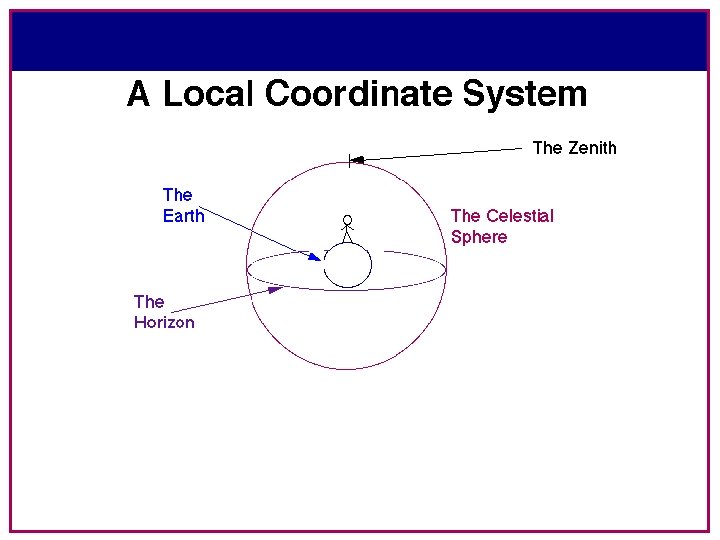 A Local Coordinate System

The Zenith

The Earth

The Celestial Sphere

The Horizon